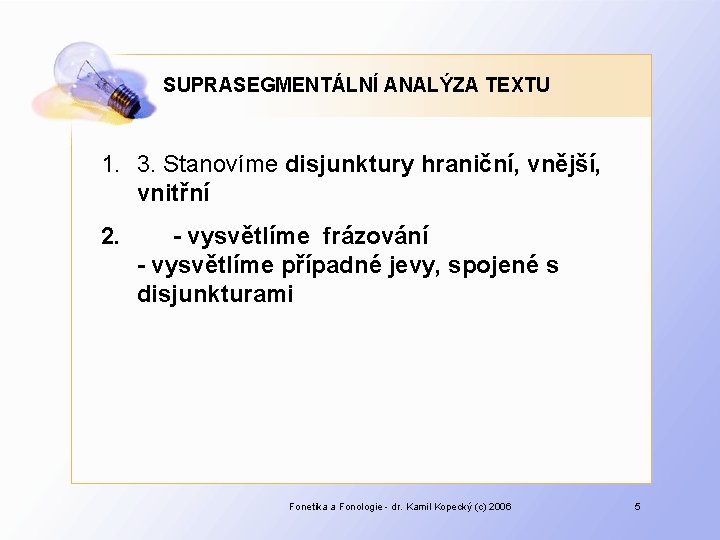 SUPRASEGMENTÁLNÍ ANALÝZA TEXTU

1. 3. Stanovíme disjunktury hraniční, vnější, vnitřní

2. - vysvětlíme frázování
- vysvětlíme případné jevy, spojené s disjunkturami

Fonetika a Fonologie - dr. Kamil Kopecký (c) 2006

5